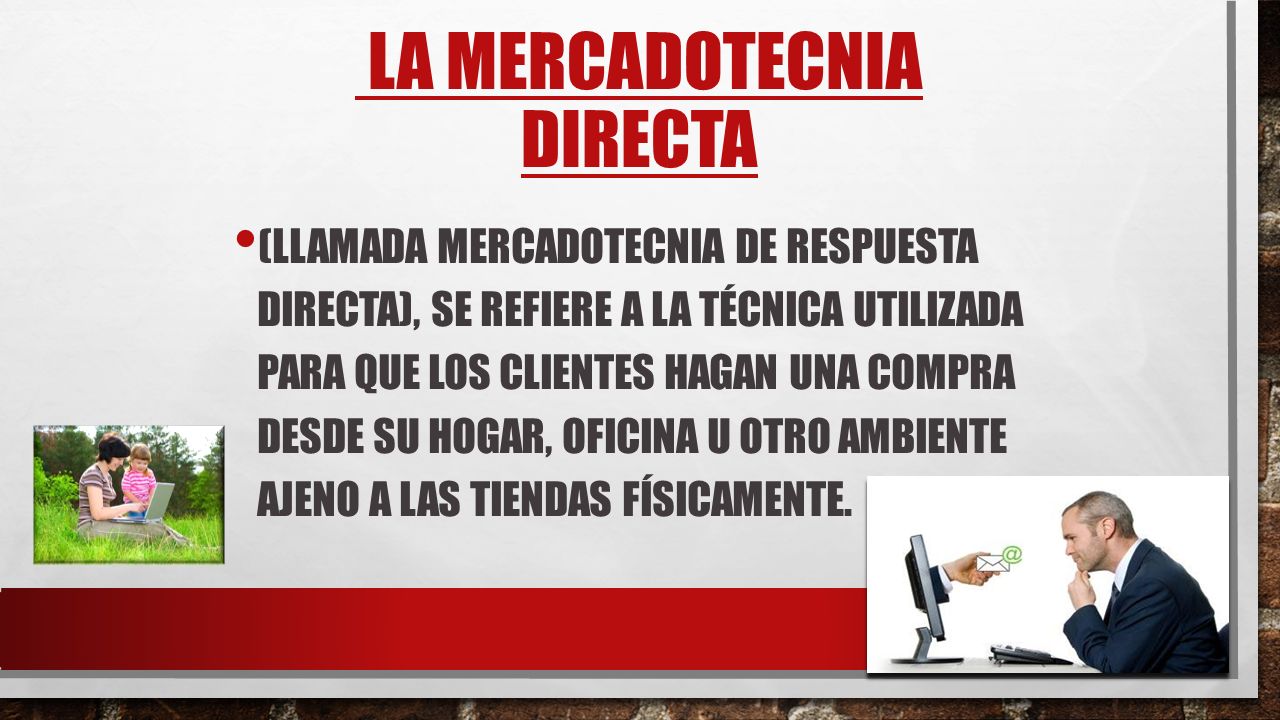 LA MERCADOTECNIA DIRECTA

• (LLAMADA MERCADOTECNIA DE RESPUESTA DIRECTA), SE REFIERE A LA TÉCNICA UTILIZADA PARA QUE LOS CLIENTES HAGAN UNA COMPRA DESDE SU HOGAR, OFICINA U OTRO AMBIENTE AJENO A LAS TIENDAS FÍSICAMENTE.